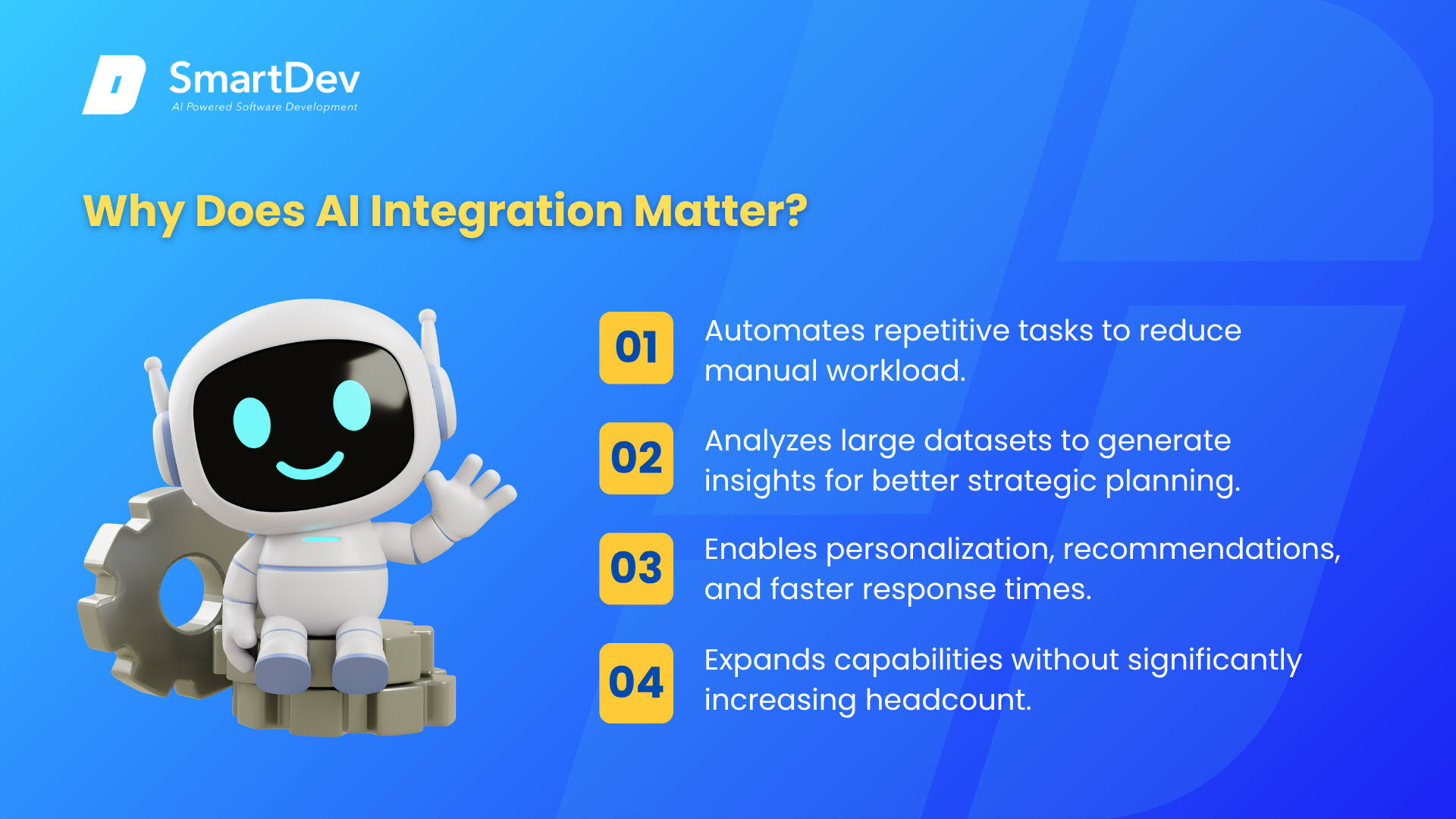 SmartDev
AI Powered Software Development

Why Does AI Integration Matter?

01 Automates repetitive tasks to reduce manual workload.

02 Analyzes large datasets to generate insights for better strategic planning.

03 Enables personalization, recommendations, and faster response times.

04 Expands capabilities without significantly increasing headcount.